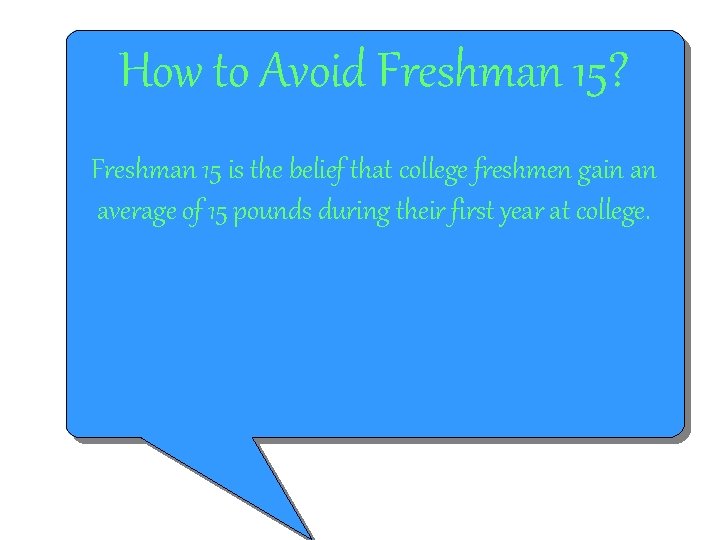 How to Avoid Freshman 15?

Freshman 15 is the belief that college freshmen gain an average of 15 pounds during their first year at college.